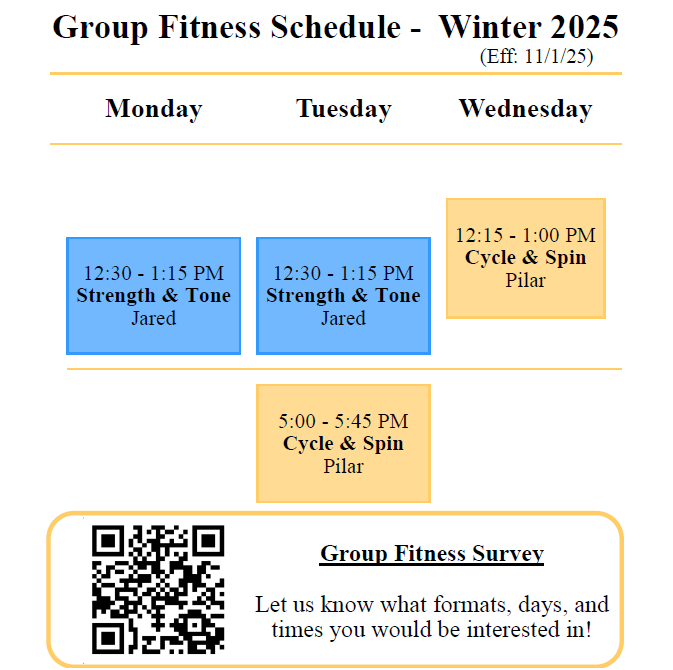 Group Fitness Schedule - Winter 2025
(Eff: 11/1/25)

| Monday | Tuesday | Wednesday |
|---|---|---|
| 12:30 - 1:15 PM **Strength & Tone** Jared | 12:30 - 1:15 PM **Strength & Tone** Jared | 12:15 - 1:00 PM **Cycle & Spin** Pilar |
| | 5:00 - 5:45 PM **Cycle & Spin** Pilar | |

Group Fitness Survey

Let us know what formats, days, and times you would be interested in!